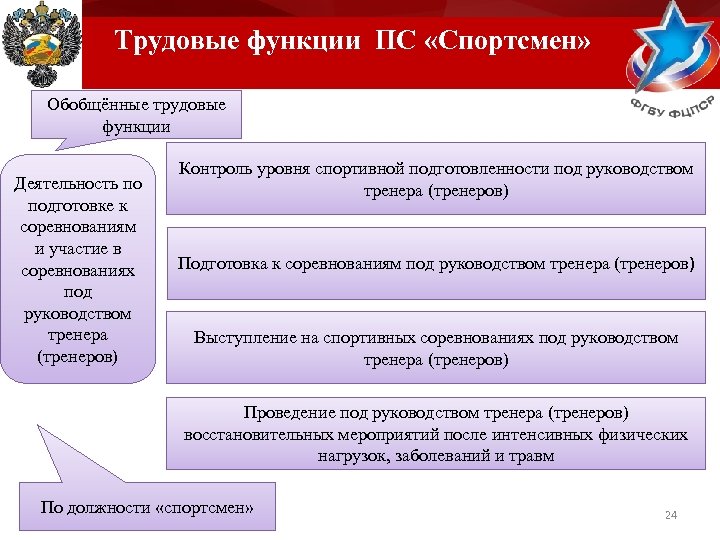 Трудовые функции ПС «Спортсмен»

ФГБУ ФЦПСР

Обобщённые трудовые функции

Деятельность по подготовке к соревнованиям и участие в соревнованиях под руководством тренера (тренеров)

Контроль уровня спортивной подготовленности под руководством тренера (тренеров)

Подготовка к соревнованиям под руководством тренера (тренеров)

Выступление на спортивных соревнованиях под руководством тренера (тренеров)

Проведение под руководством тренера (тренеров) восстановительных мероприятий после интенсивных физических нагрузок, заболеваний и травм

По должности «спортсмен»

24